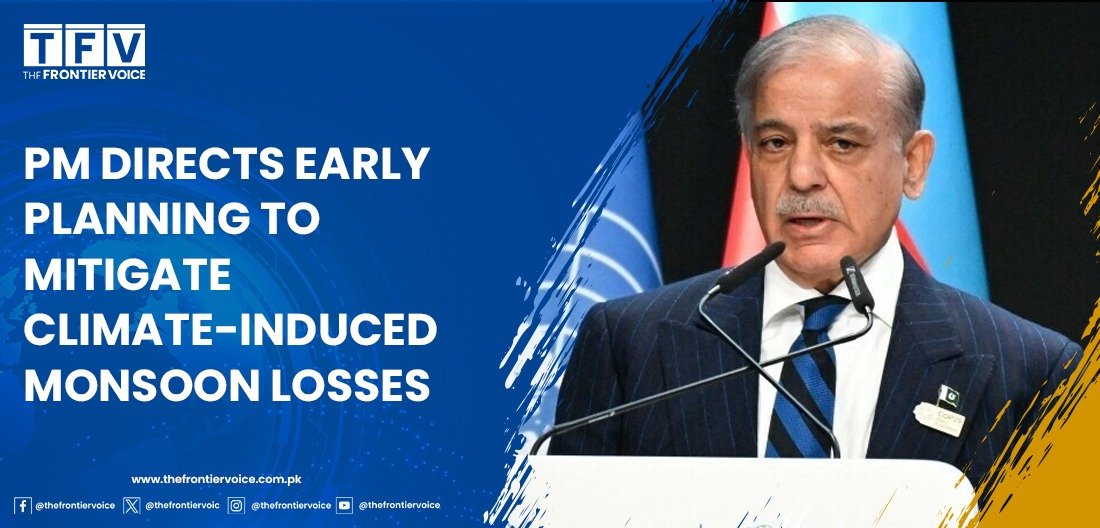 TFV
THE FRONTIER VOICE

PM DIRECTS EARLY PLANNING TO MITIGATE CLIMATE-INDUCED MONSOON LOSSES

www.thefrontiervoice.com.pk

@thefrontiervoice @thefrontiervoic @thefrontiervoice @thefrontiervoice